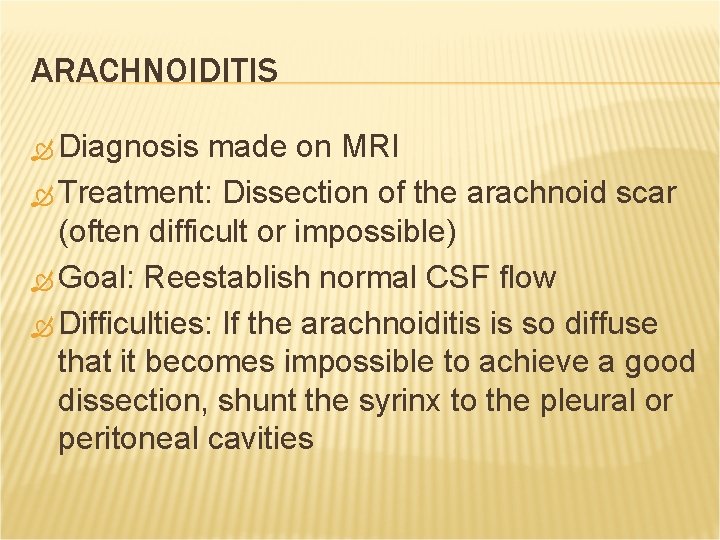 ARACHNOIDITIS

Diagnosis made on MRI

Treatment: Dissection of the arachnoid scar (often difficult or impossible)

Goal: Reestablish normal CSF flow

Difficulties: If the arachnoiditis is so diffuse that it becomes impossible to achieve a good dissection, shunt the syrinx to the pleural or peritoneal cavities